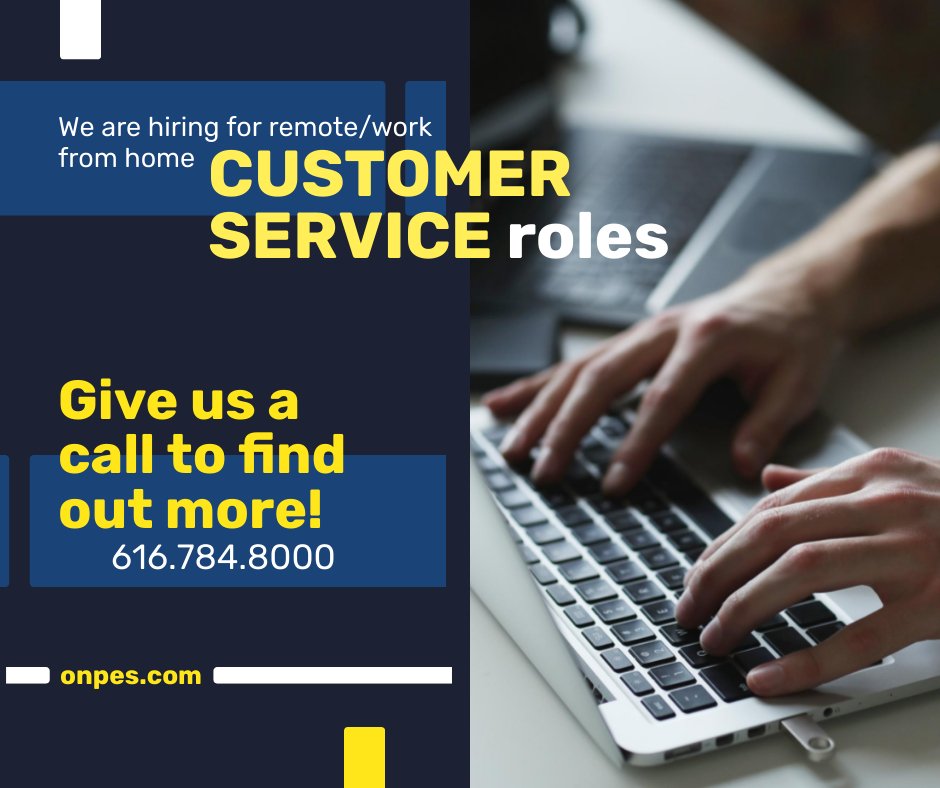 We are hiring for remote/work from home CUSTOMER SERVICE roles

Give us a call to find out more!

616.784.8000

onpes.com